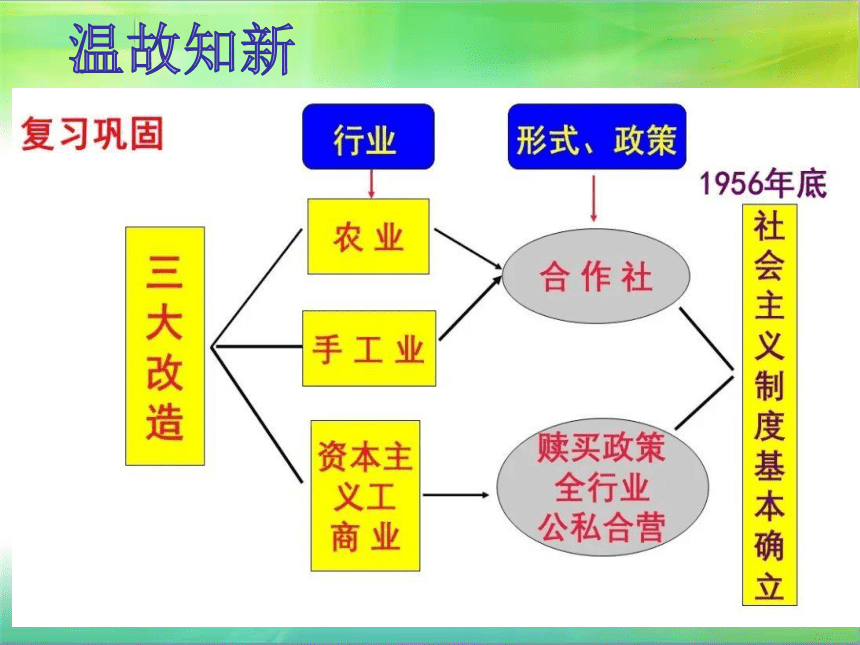 温故知新

复习巩固

行业

形式、政策

1956年底

三大改造

农业

手工业

资本主义工商业

合作社

赎买政策
全行业
公私合营

社会主义制度基本确立